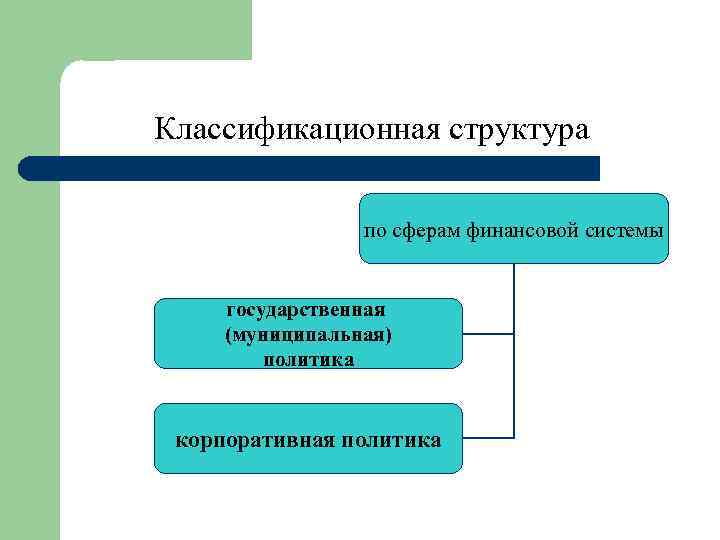 Классификационная структура

по сферам финансовой системы

государственная (муниципальная) политика

корпоративная политика